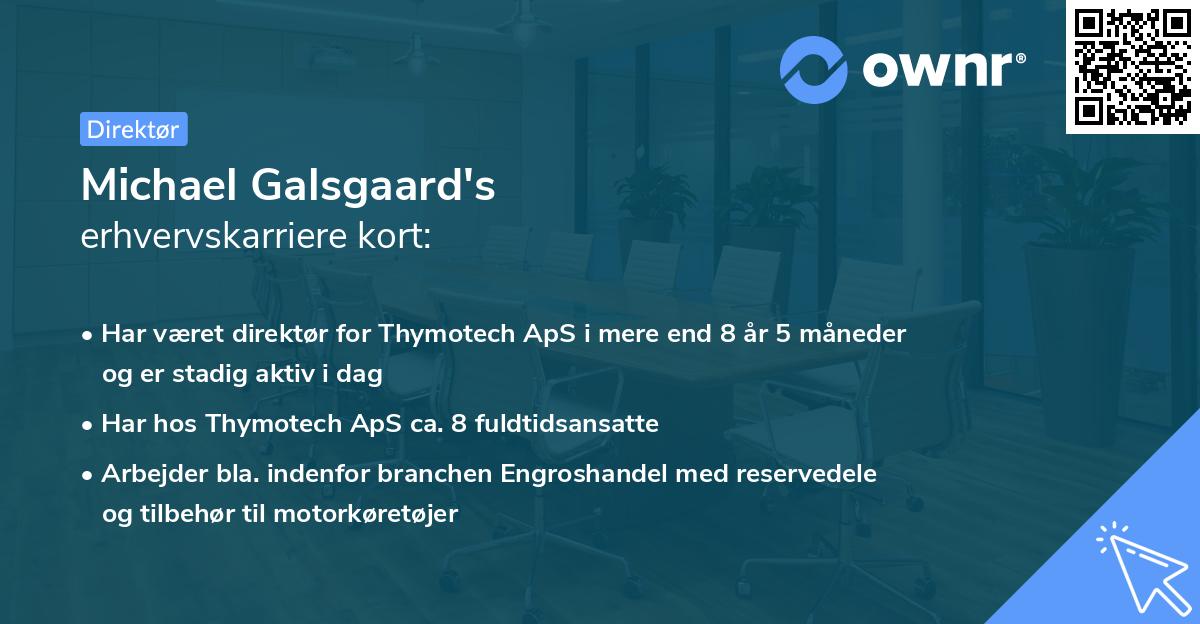 ownr®

Direktør

Michael Galsgaard's
erhvervskarriere kort:

• Har været direktør for Thymotech ApS i mere end 8 år 5 måneder og er stadig aktiv i dag

• Har hos Thymotech ApS ca. 8 fuldtidsansatte

• Arbejder bla. indenfor branchen Engroshandel med reservedele og tilbehør til motorkøretøjer